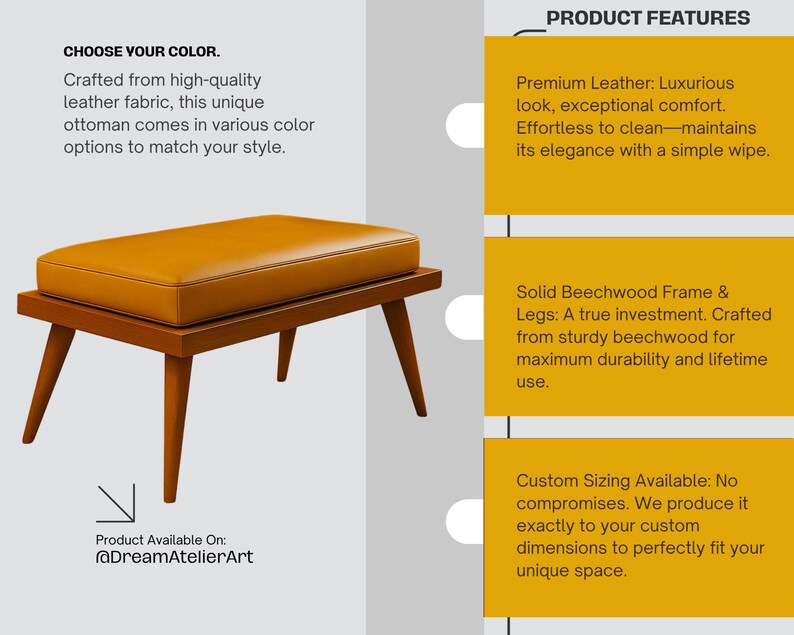 CHOOSE YOUR COLOR.

Crafted from high-quality leather fabric, this unique ottoman comes in various color options to match your style.

Product Available On:
@DreamAtelierArt

PRODUCT FEATURES

Premium Leather: Luxurious look, exceptional comfort. Effortless to clean—maintains its elegance with a simple wipe.

Solid Beechwood Frame & Legs: A true investment. Crafted from sturdy beechwood for maximum durability and lifetime use.

Custom Sizing Available: No compromises. We produce it exactly to your custom dimensions to perfectly fit your unique space.